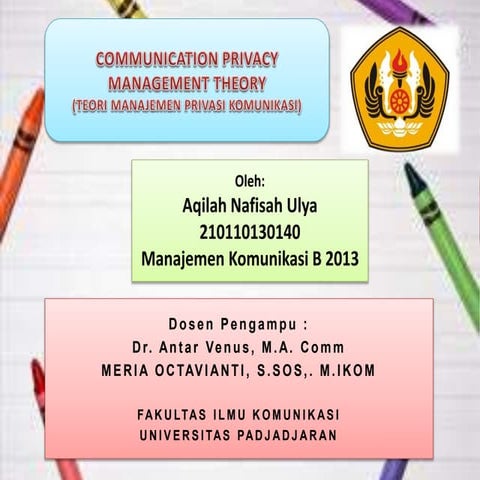 COMMUNICATION PRIVACY MANAGEMENT THEORY
(TEORI MANAJEMEN PRIVASI KOMUNIKASI)

Oleh:
Aqilah Nafisah Ulya
210110130140
Manajemen Komunikasi B 2013

Dosen Pengampu :
Dr. Antar Venus, M.A. Comm
MERIA OCTAVIANTI, S.SOS,. M.IKOM

FAKULTAS ILMU KOMUNIKASI
UNIVERSITAS PADJADJARAN